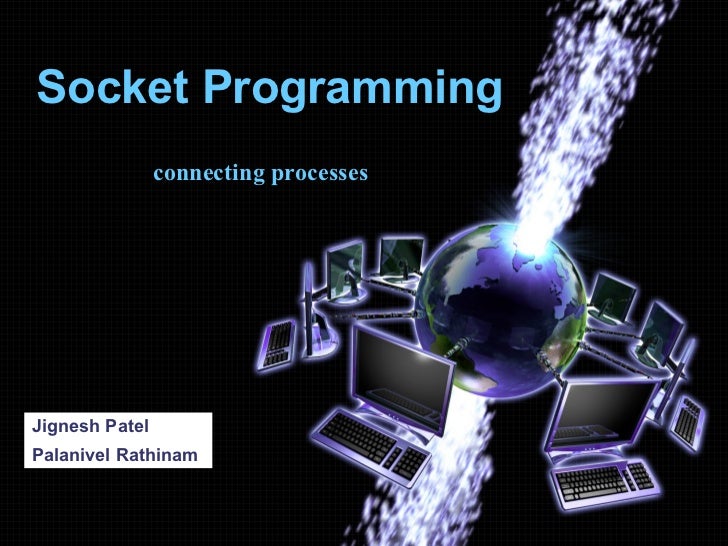 Socket Programming

connecting processes

Jignesh Patel
Palanivel Rathinam